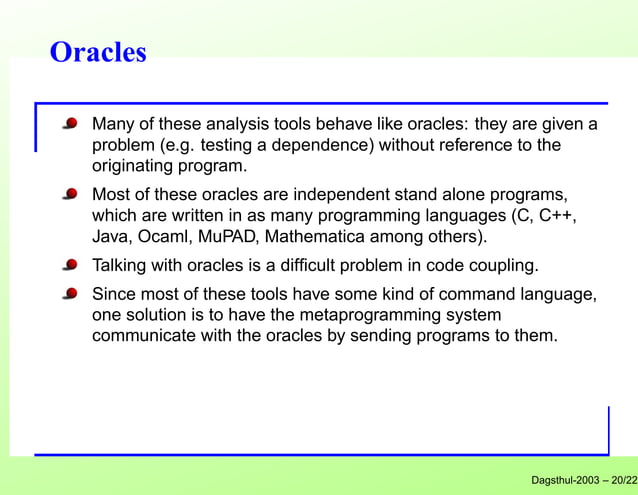 Oracles

Many of these analysis tools behave like oracles: they are given a problem (e.g. testing a dependence) without reference to the originating program.

Most of these oracles are independent stand alone programs, which are written in as many programming languages (C, C++, Java, Ocaml, MuPAD, Mathematica among others).

Talking with oracles is a difficult problem in code coupling.

Since most of these tools have some kind of command language, one solution is to have the metaprogramming system communicate with the oracles by sending programs to them.

Dagsthul-2003 – 20/22